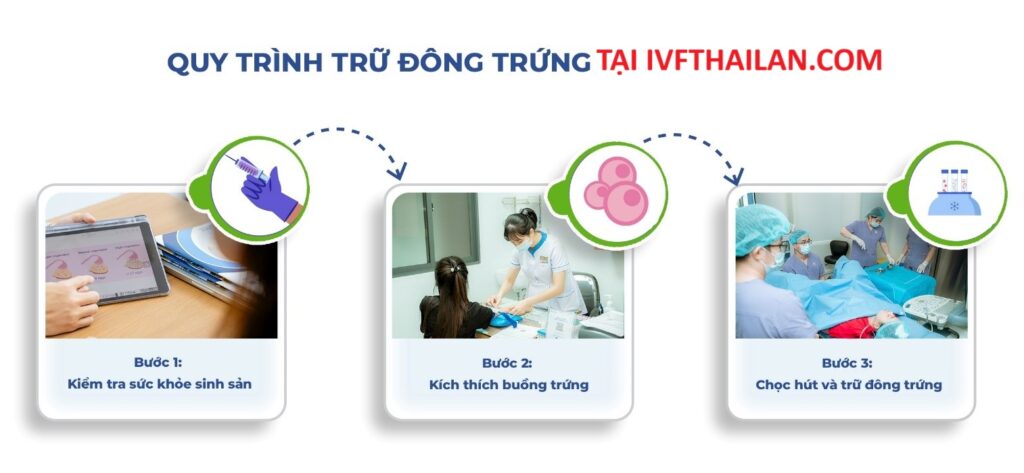 QUY TRÌNH TRỮ ĐÔNG TRỨNG TẠI IVFTHAILAN.COM

Bước 1:
Kiểm tra sức khỏe sinh sản

Bước 2:
Kích thích buồng trứng

Bước 3:
Chọc hút và trữ đông trứng